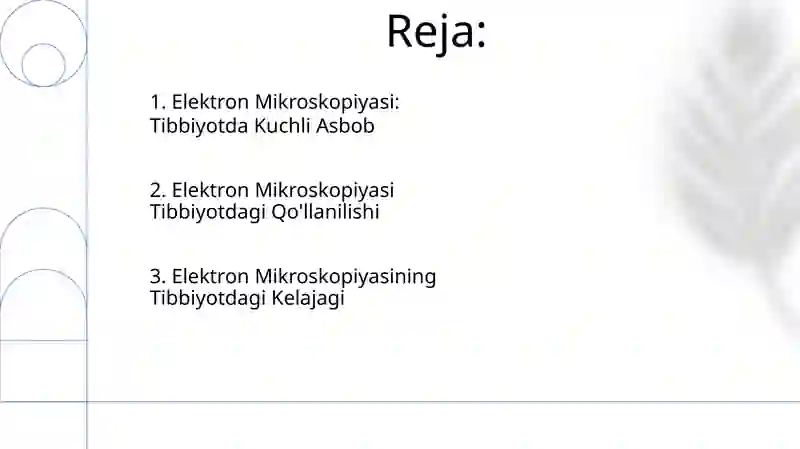 Reja:

1. Elektron Mikroskopiyasi: Tibbiyotda Kuchli Asbob

2. Elektron Mikroskopiyasi Tibbiyotdagi Qo'llanilishi

3. Elektron Mikroskopiyasining Tibbiyotdagi Kelajagi